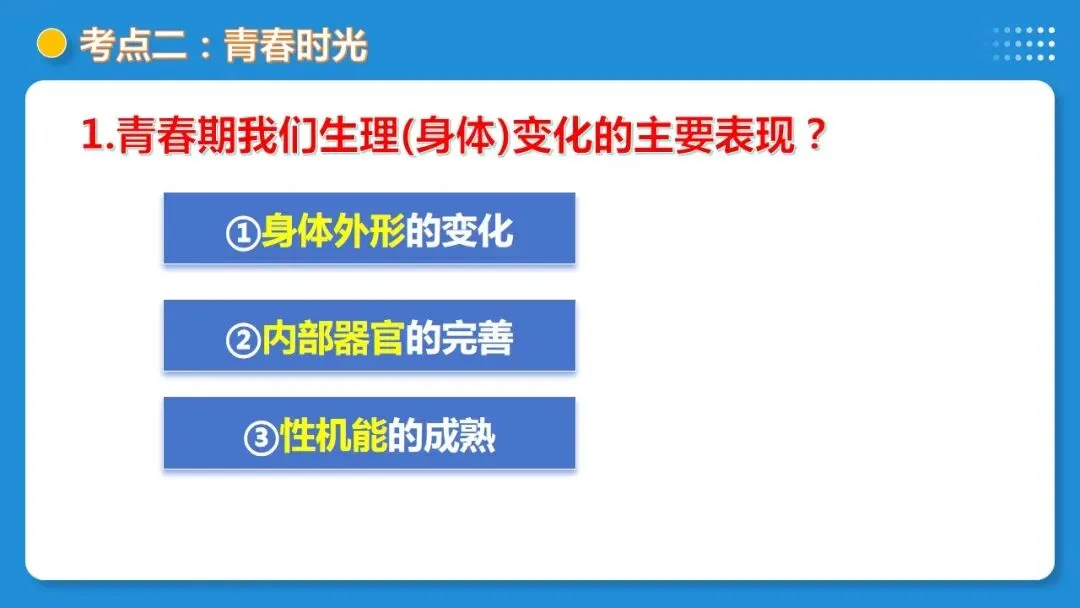 考点二：青春时光

1.青春期我们生理(身体)变化的主要表现？

①身体外形的变化

②内部器官的完善

③性机能的成熟